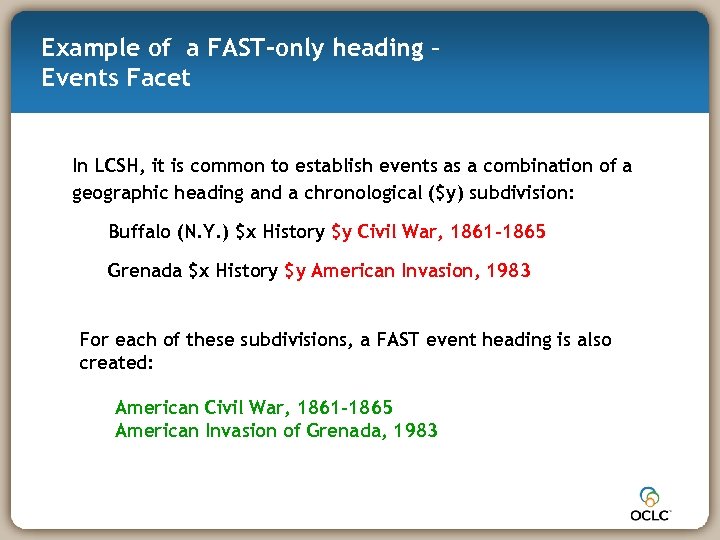 Example of a FAST-only heading – Events Facet

In LCSH, it is common to establish events as a combination of a geographic heading and a chronological (\$y) subdivision:

Buffalo (N.Y.) \$x History \$y Civil War, 1861-1865

Grenada \$x History \$y American Invasion, 1983

For each of these subdivisions, a FAST event heading is also created:

American Civil War, 1861-1865
American Invasion of Grenada, 1983

OCLC